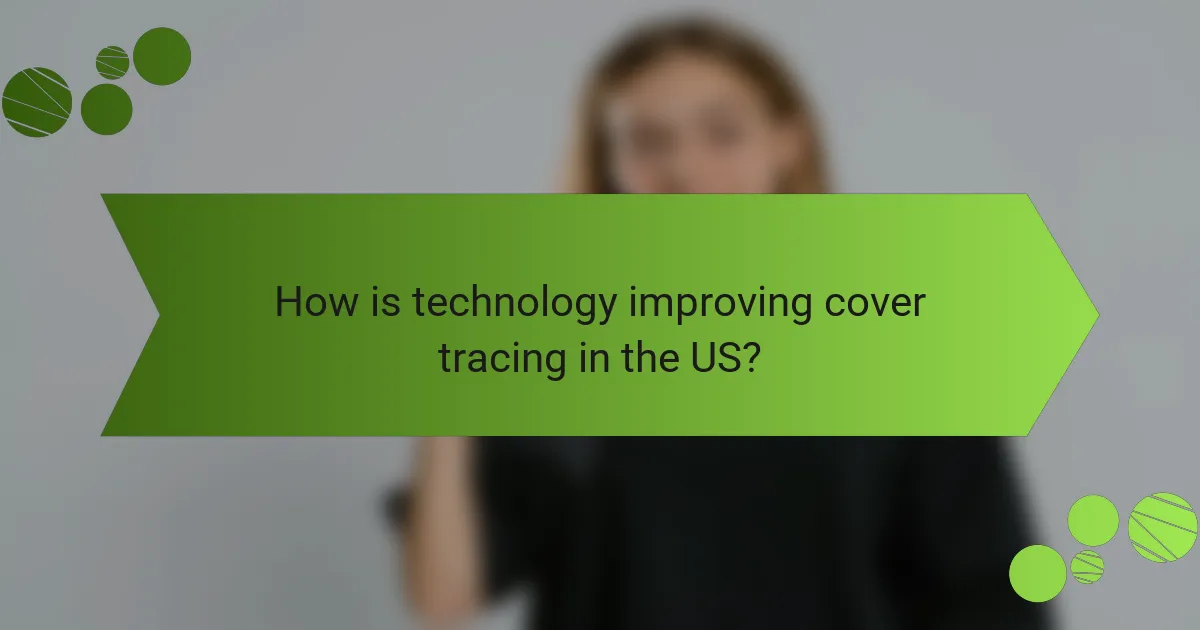 How is technology improving cover tracing in the US?